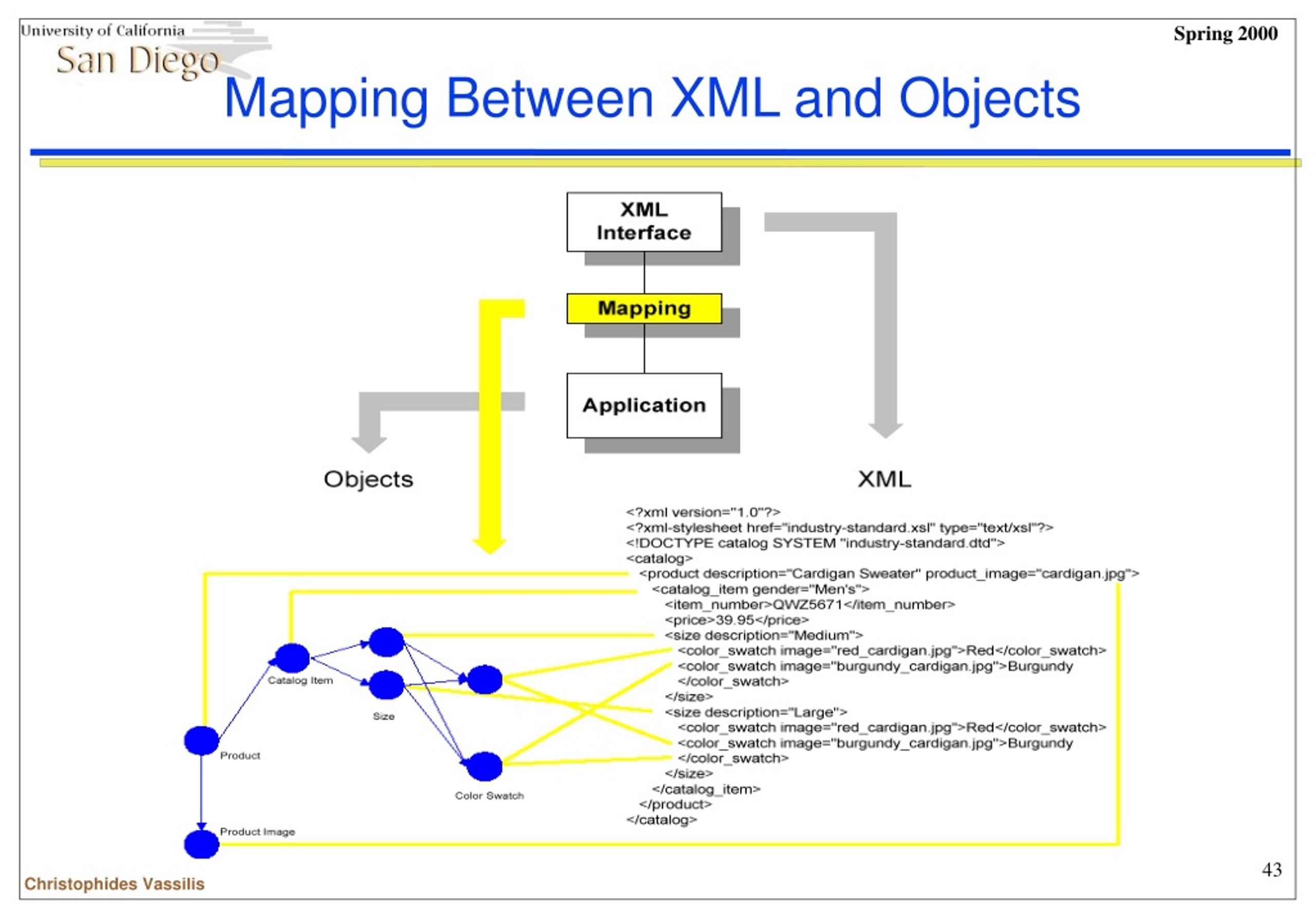 University of California
San Diego

Spring 2000

Mapping Between XML and Objects

XML Interface

Mapping

Application

Objects

XML

<?xml version="1.0"?>
<?xml-stylesheet href="industry-standard.xsl" type="text/xsl"?>
<!DOCTYPE catalog SYSTEM "industry-standard.dtd">
<catalog>
<product description="Cardigan Sweater" product_image="cardigan.jpg">
<catalog_item gender="Men's">
<item_number>QWZ5671</item_number>
<price>39.95</price>
<size description="Medium">
<color_swatch image="red_cardigan.jpg">Red</color_swatch>
<color_swatch image="burgundy_cardigan.jpg">Burgundy
</color_swatch>
</size>
<size description="Large">
<color_swatch image="red_cardigan.jpg">Red</color_swatch>
<color_swatch image="burgundy_cardigan.jpg">Burgundy
</color_swatch>
</size>
</catalog_item>
</product>
</catalog>

Catalog Item

Size

Product

Color Swatch

Product Image

Christophides Vassilis

43